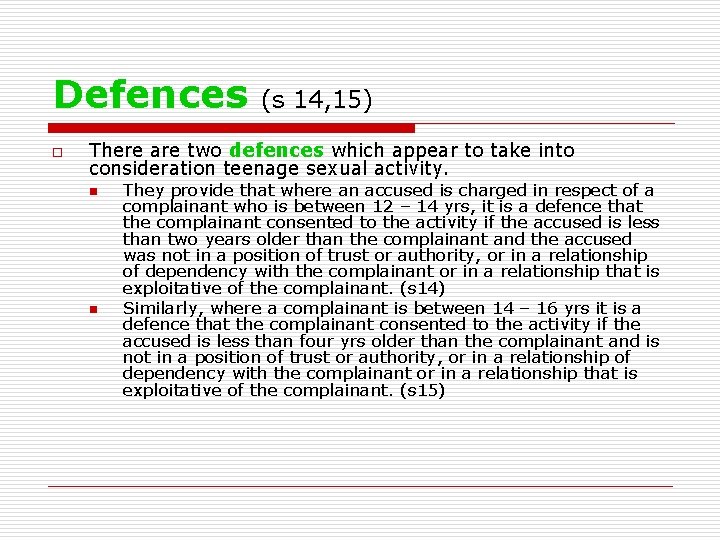 Defences (s 14,15)

There are two defences which appear to take into consideration teenage sexual activity.

They provide that where an accused is charged in respect of a complainant who is between 12 – 14 yrs, it is a defence that the complainant consented to the activity if the accused is less than two years older than the complainant and the accused was not in a position of trust or authority, or in a relationship of dependency with the complainant or in a relationship that is exploitative of the complainant. (s14)

Similarly, where a complainant is between 14 – 16 yrs it is a defence that the complainant consented to the activity if the accused is less than four yrs older than the complainant and is not in a position of trust or authority, or in a relationship of dependency with the complainant or in a relationship that is exploitative of the complainant. (s15)